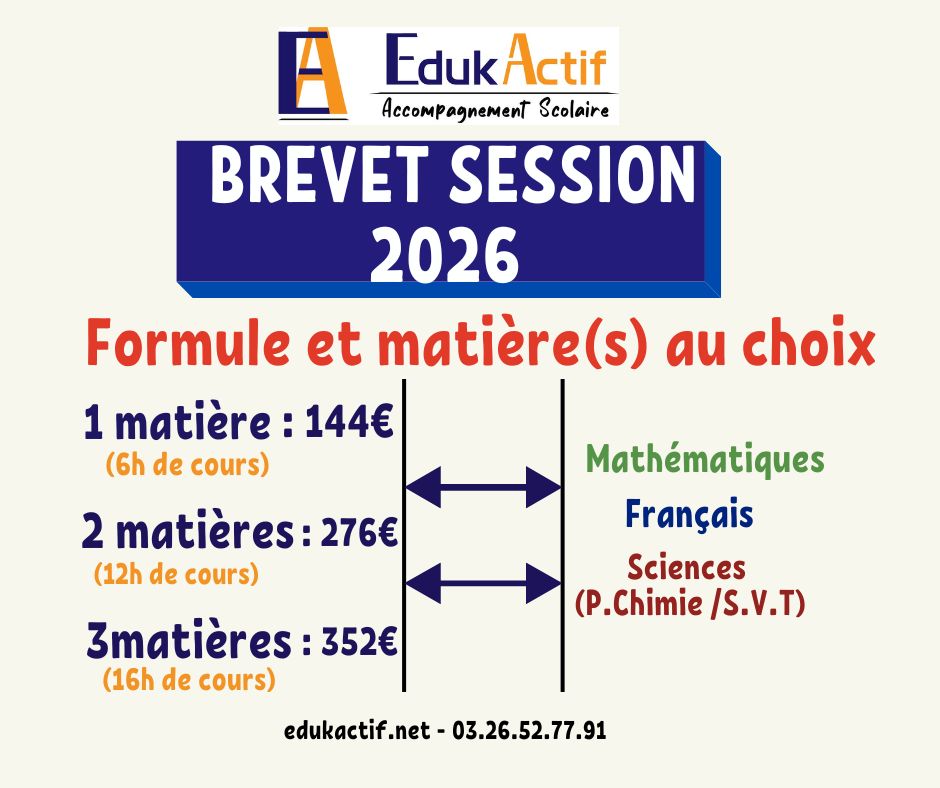 EA EdukActif
Accompagnement Scolaire

BREVET SESSION 2026

Formule et matière(s) au choix

1 matière : 144€
(6h de cours)

2 matières : 276€
(12h de cours)

3matières : 352€
(16h de cours)

Mathématiques

Français

Sciences
(P.Chimie /S.V.T)

edukactif.net - 03.26.52.77.91